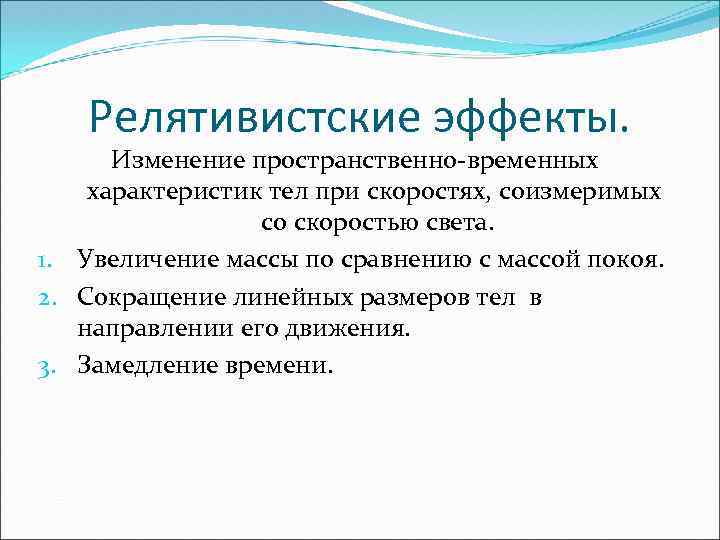 Релятивистские эффекты.

Изменение пространственно-временных характеристик тел при скоростях, соизмеримых со скоростью света.

1. Увеличение массы по сравнению с массой покоя.
2. Сокращение линейных размеров тел в направлении его движения.
3. Замедление времени.